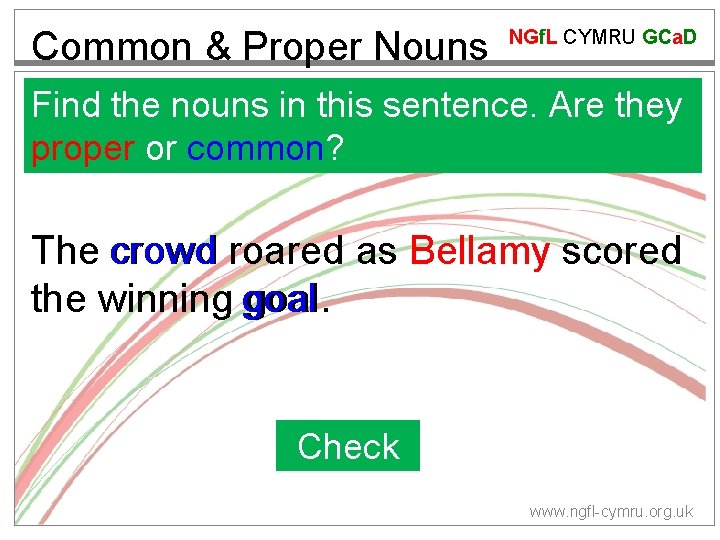 Common & Proper Nouns

NGfL CYMRU GCaD

Find the nouns in this sentence. Are they proper or common?

The crowd roared as Bellamy scored the winning goal.

Check

www.ngfl-cymru.org.uk